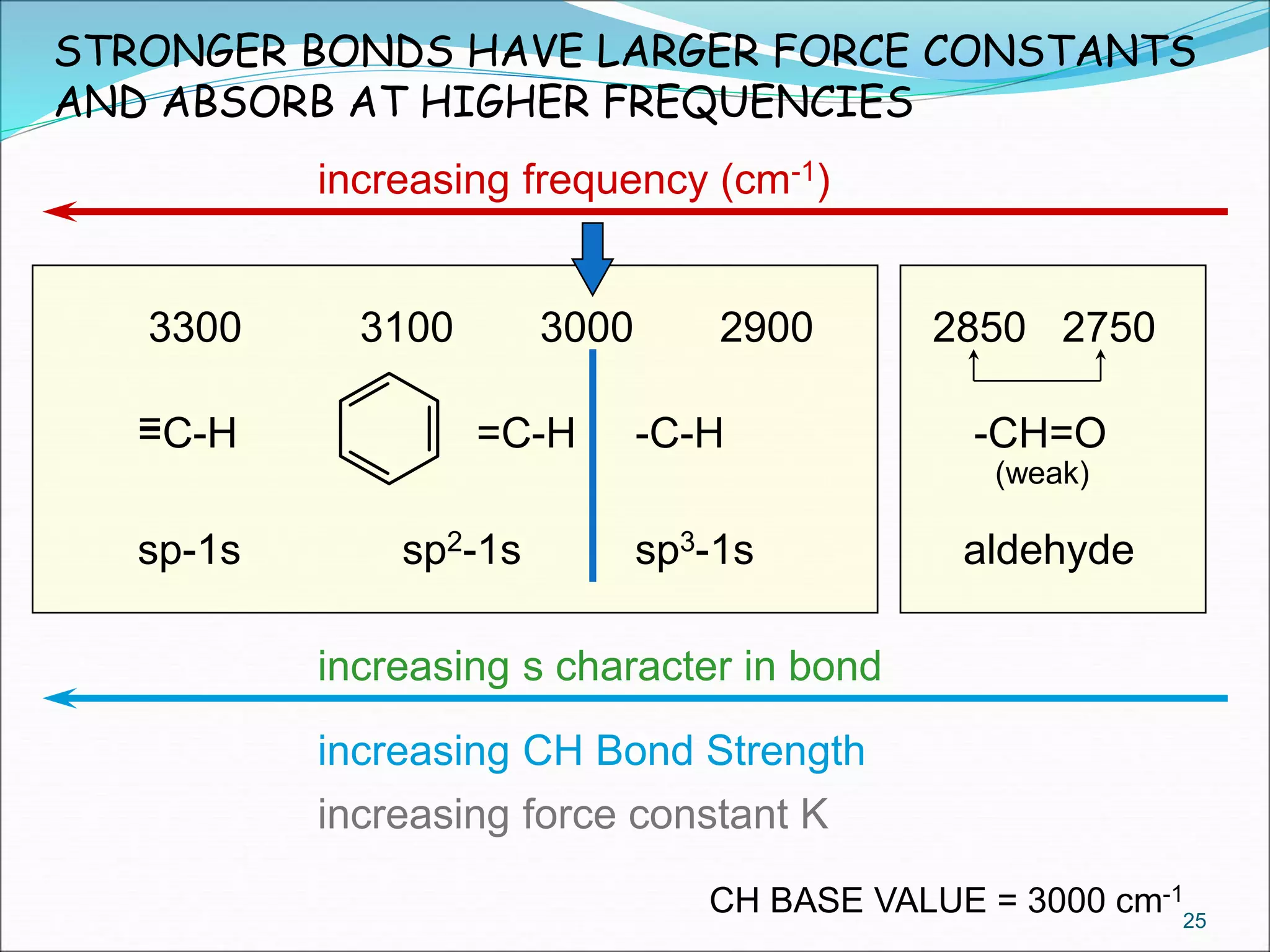 STRONGER BONDS HAVE LARGER FORCE CONSTANTS AND ABSORB AT HIGHER FREQUENCIES

increasing frequency ($cm^{-1}$)

3300 3100 3000 2900

≡C-H =C-H -C-H

sp-1s $sp^2$-1s $sp^3$-1s

2850 2750

-CH=O
(weak)

aldehyde

increasing s character in bond

increasing CH Bond Strength

increasing force constant K

CH BASE VALUE = 3000 $cm^{-1}$

25